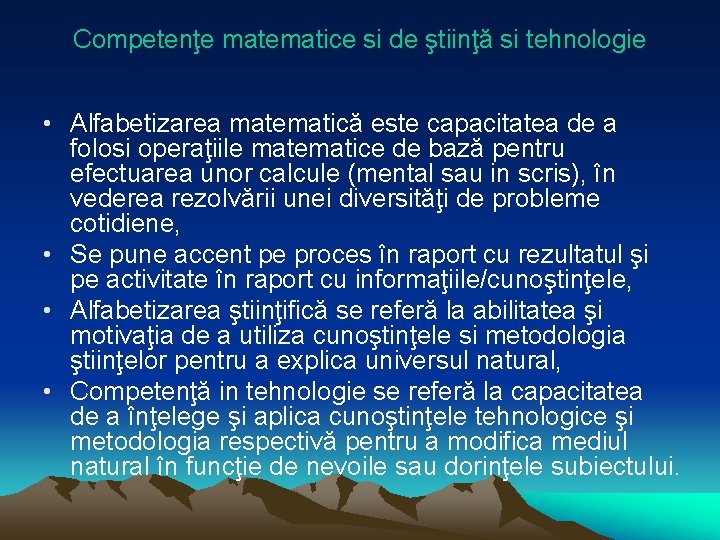 Competenţe matematice si de ştiinţă si tehnologie

• Alfabetizarea matematică este capacitatea de a folosi operaţiile matematice de bază pentru efectuarea unor calcule (mental sau in scris), în vederea rezolvării unei diversităţi de probleme cotidiene,
• Se pune accent pe proces în raport cu rezultatul şi pe activitate în raport cu informaţiile/cunoştinţele,
• Alfabetizarea ştiinţifică se referă la abilitatea şi motivaţia de a utiliza cunoştinţele si metodologia ştiinţelor pentru a explica universul natural,
• Competenţă in tehnologie se referă la capacitatea de a înţelege şi aplica cunoştinţele tehnologice şi metodologia respectivă pentru a modifica mediul natural în funcţie de nevoile sau dorinţele subiectului.